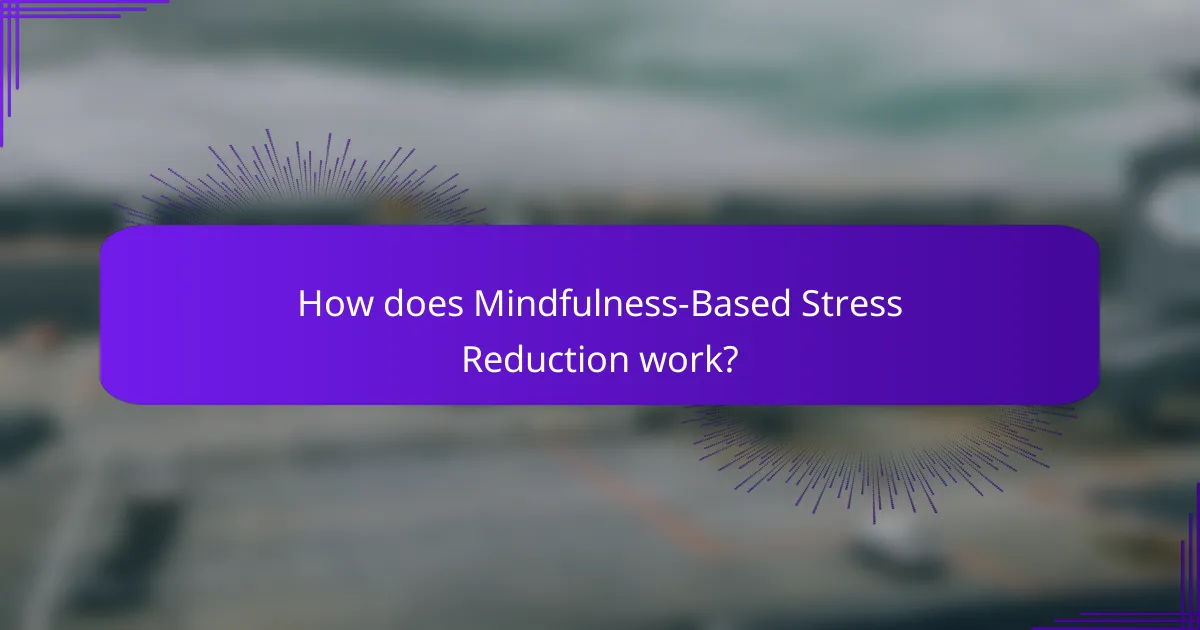 How does Mindfulness-Based Stress Reduction work?